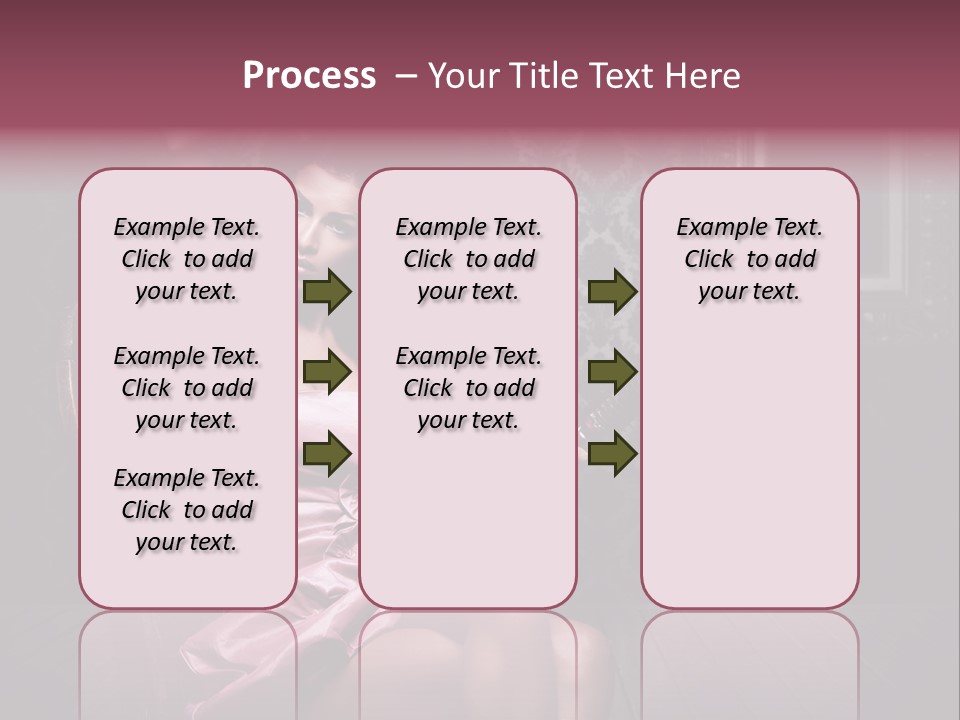 Process – Your Title Text Here

Example Text. Click to add your text.

Example Text. Click to add your text.

Example Text. Click to add your text.

Example Text. Click to add your text.

Example Text. Click to add your text.

Example Text. Click to add your text.